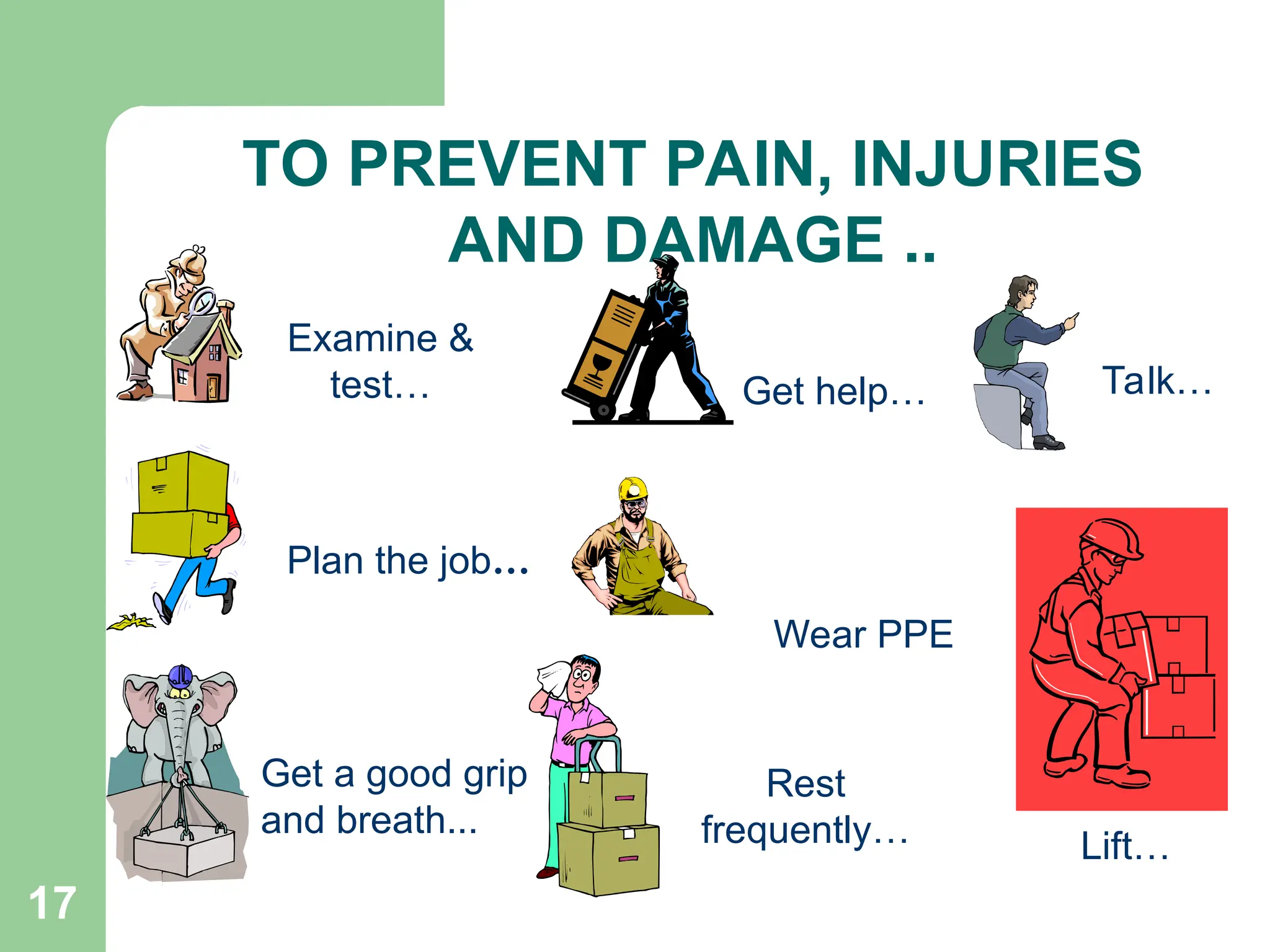 TO PREVENT PAIN, INJURIES AND DAMAGE ..

Examine & test…

Get help…

Talk…

Plan the job...

Wear PPE

Get a good grip and breath...

Rest frequently…

Lift…

17